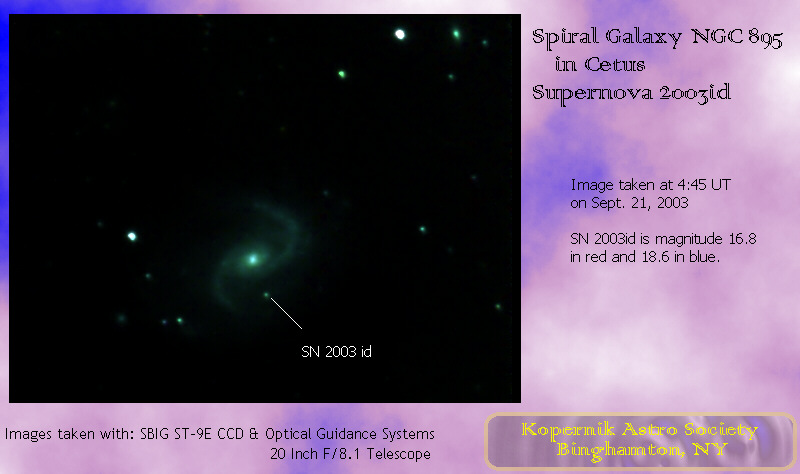 SN 2003 id

Spiral Galaxy NGC 895
in Cetus
Supernova 2003id

Image taken at 4:45 UT on Sept. 21, 2003

SN 2003id is magnitude 16.8 in red and 18.6 in blue.

Images taken with: SBIG ST-9E CCD & Optical Guidance Systems
20 Inch F/8.1 Telescope

Kopernik Astro Society
Binghamton, NY